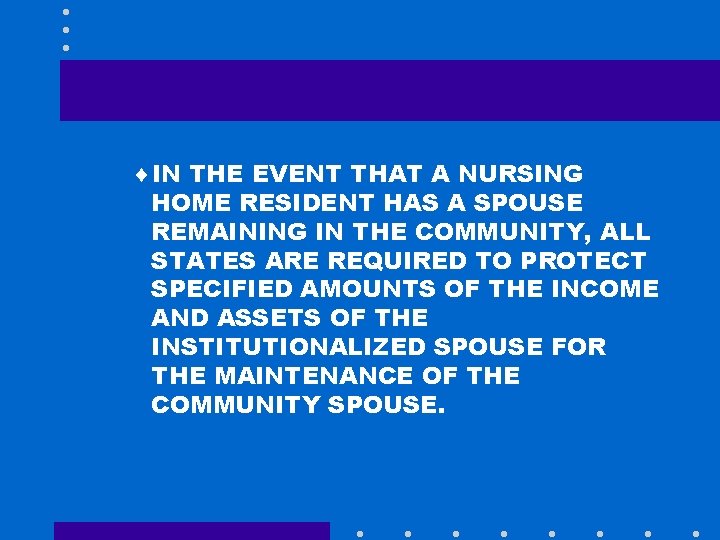 ♦ IN THE EVENT THAT A NURSING HOME RESIDENT HAS A SPOUSE REMAINING IN THE COMMUNITY, ALL STATES ARE REQUIRED TO PROTECT SPECIFIED AMOUNTS OF THE INCOME AND ASSETS OF THE INSTITUTIONALIZED SPOUSE FOR THE MAINTENANCE OF THE COMMUNITY SPOUSE.